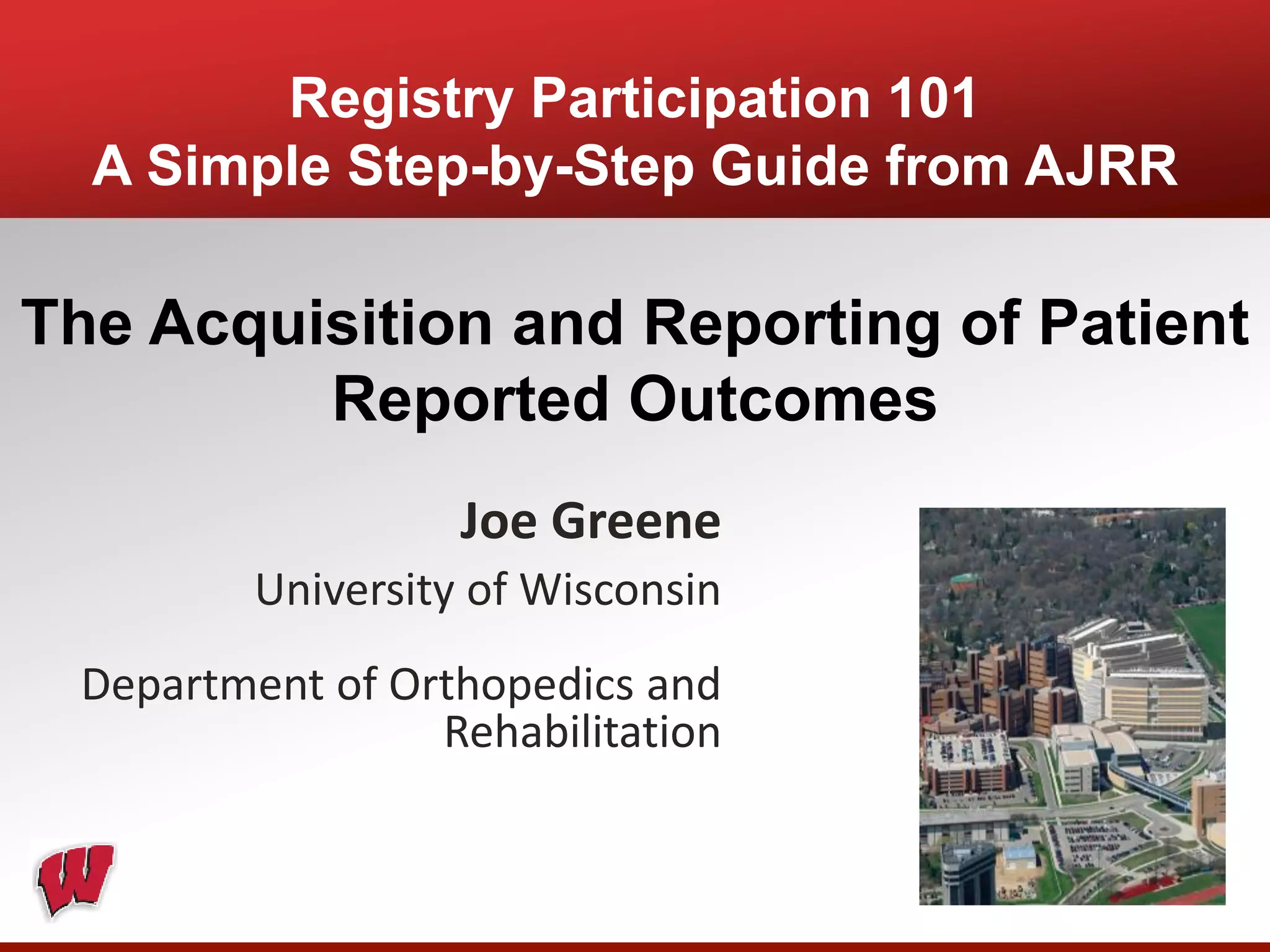 Registry Participation 101
A Simple Step-by-Step Guide from AJRR

The Acquisition and Reporting of Patient Reported Outcomes

Joe Greene

University of Wisconsin

Department of Orthopedics and Rehabilitation

W